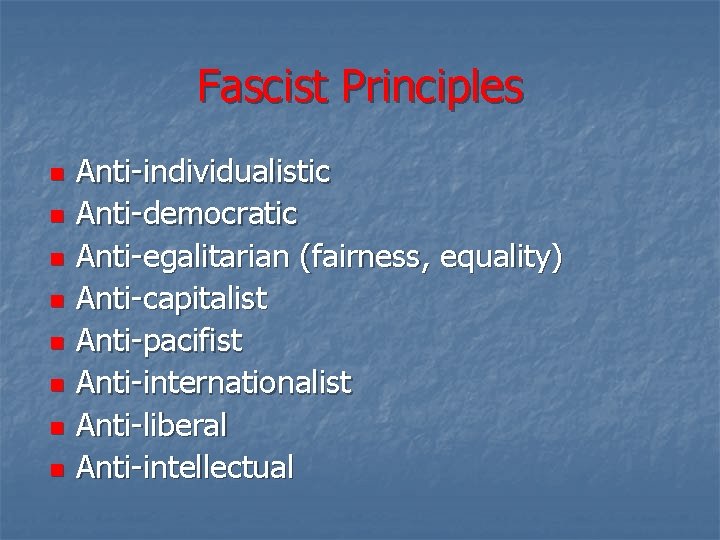 Fascist Principles

- Anti-individualistic
- Anti-democratic
- Anti-egalitarian (fairness, equality)
- Anti-capitalist
- Anti-pacifist
- Anti-internationalist
- Anti-liberal
- Anti-intellectual